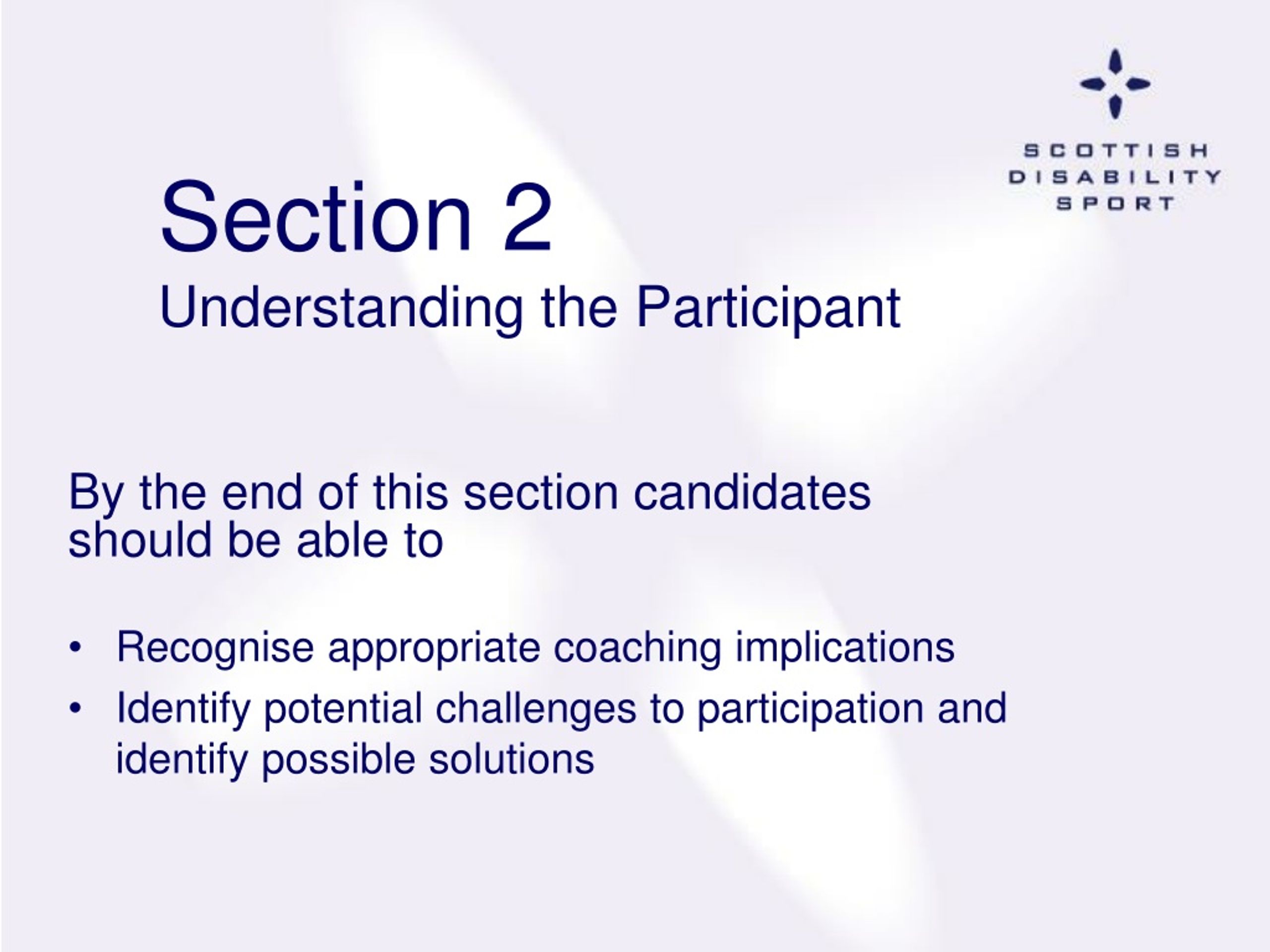 SCOTTISH
DISABILITY
SPORT

Section 2
Understanding the Participant

By the end of this section candidates should be able to

• Recognise appropriate coaching implications
• Identify potential challenges to participation and identify possible solutions